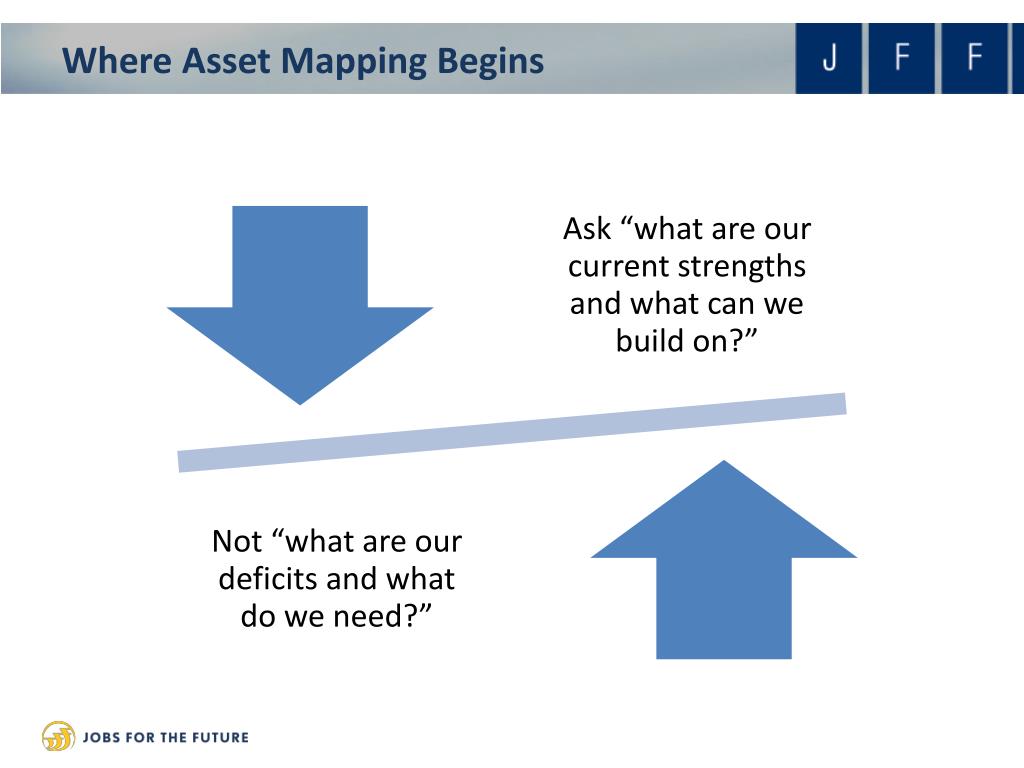 Where Asset Mapping Begins

J F F

Ask “what are our current strengths and what can we build on?”

Not “what are our deficits and what do we need?”

JOBS FOR THE FUTURE